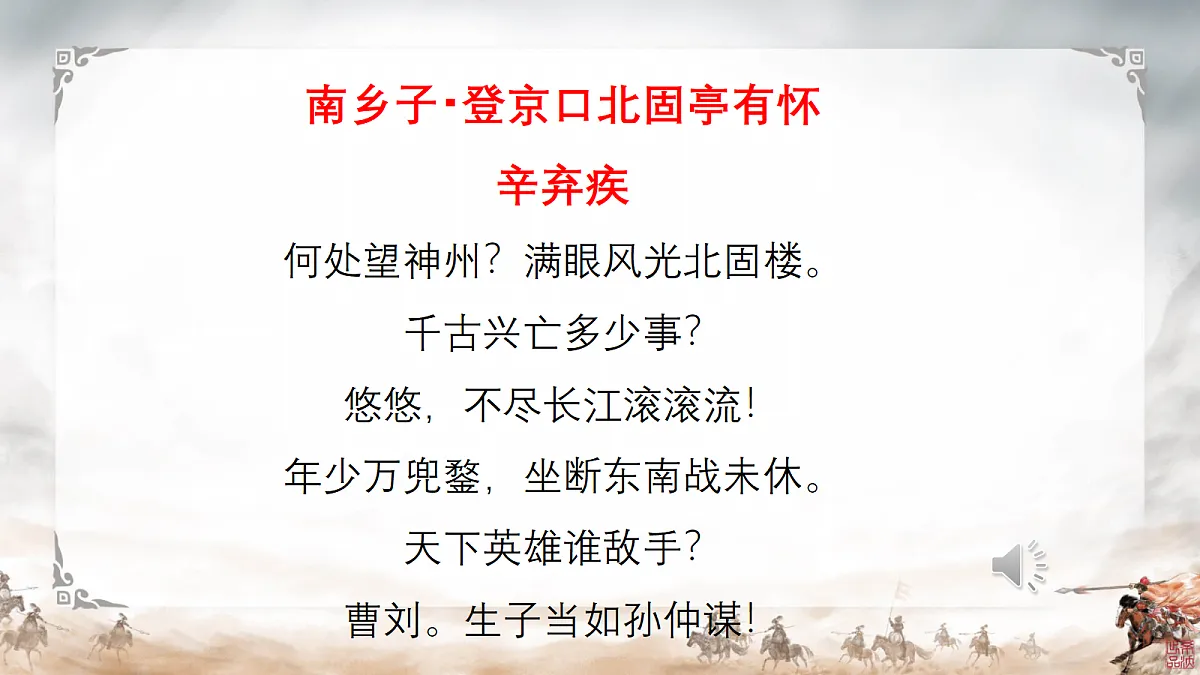 南乡子·登京口北固亭有怀

辛弃疾

何处望神州？满眼风光北固楼。

千古兴亡多少事？

悠悠，不尽长江滚滚流！

年少万兜鍪，坐断东南战未休。

天下英雄谁敌手？

曹刘。生子当如孙仲谋！